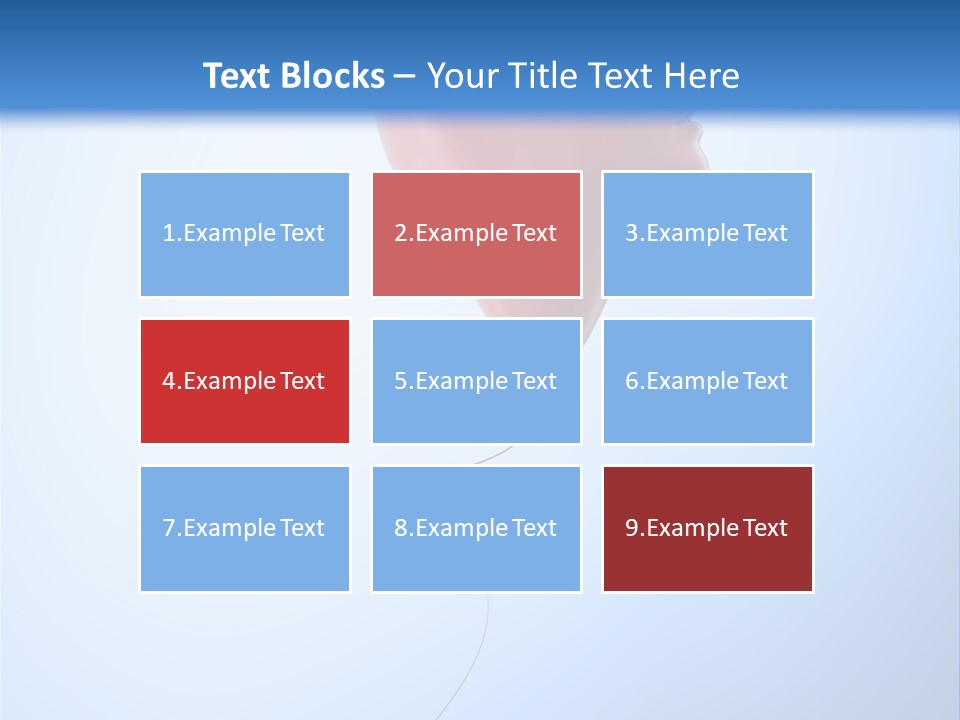 Text Blocks – Your Title Text Here

1.Example Text

2.Example Text

3.Example Text

4.Example Text

5.Example Text

6.Example Text

7.Example Text

8.Example Text

9.Example Text